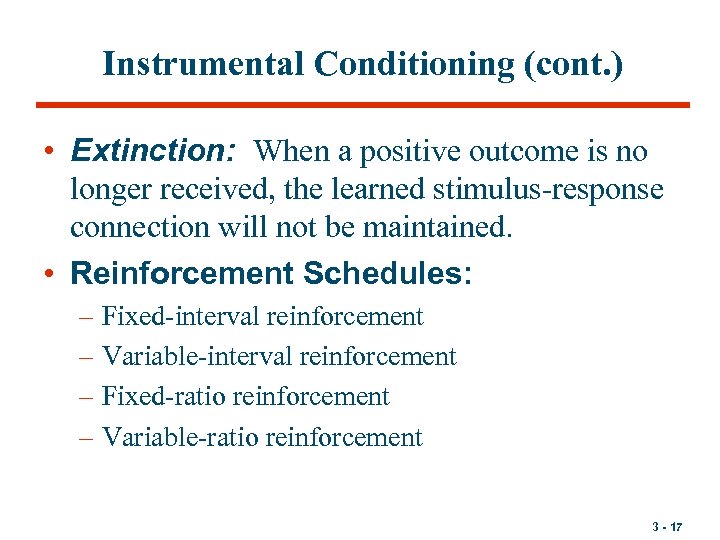 Instrumental Conditioning (cont.)

• Extinction: When a positive outcome is no longer received, the learned stimulus-response connection will not be maintained.

• Reinforcement Schedules:
– Fixed-interval reinforcement
– Variable-interval reinforcement
– Fixed-ratio reinforcement
– Variable-ratio reinforcement

3 - 17